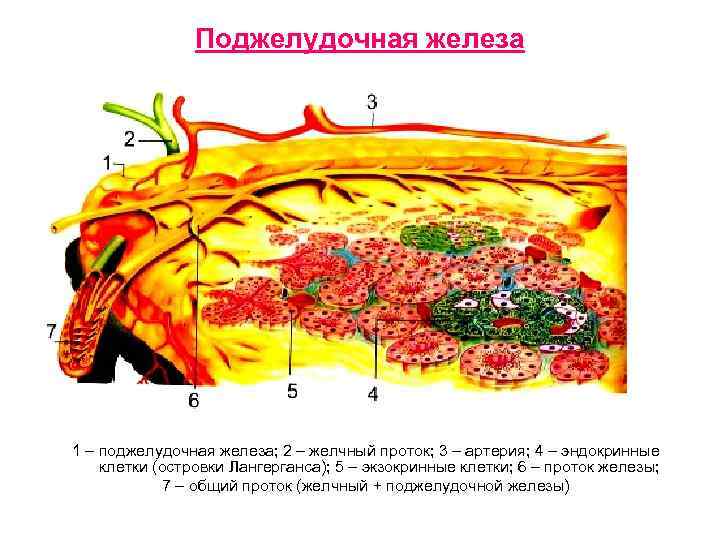 Поджелудочная железа

3

2

1

7

6

5

4

1 – поджелудочная железа; 2 – желчный проток; 3 – артерия; 4 – эндокринные клетки (островки Лангерганса); 5 – экзокринные клетки; 6 – проток железы; 7 – общий проток (желчный + поджелудочной железы)